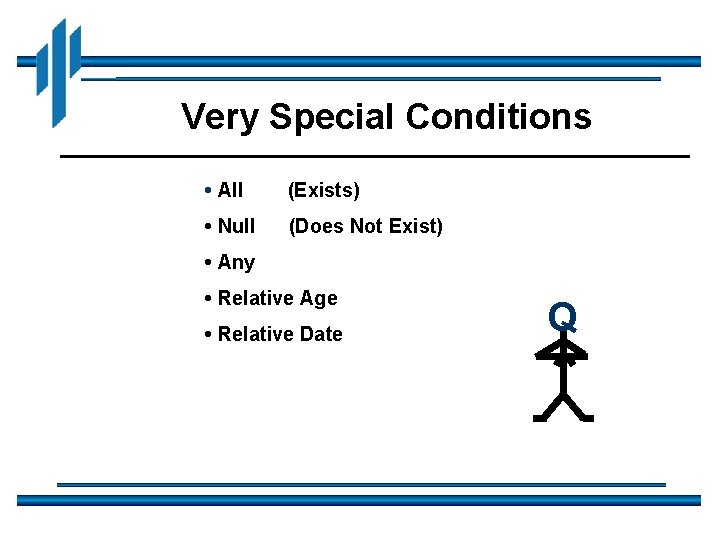 Very Special Conditions

• All (Exists)
• Null (Does Not Exist)
• Any
• Relative Age
• Relative Date

Q